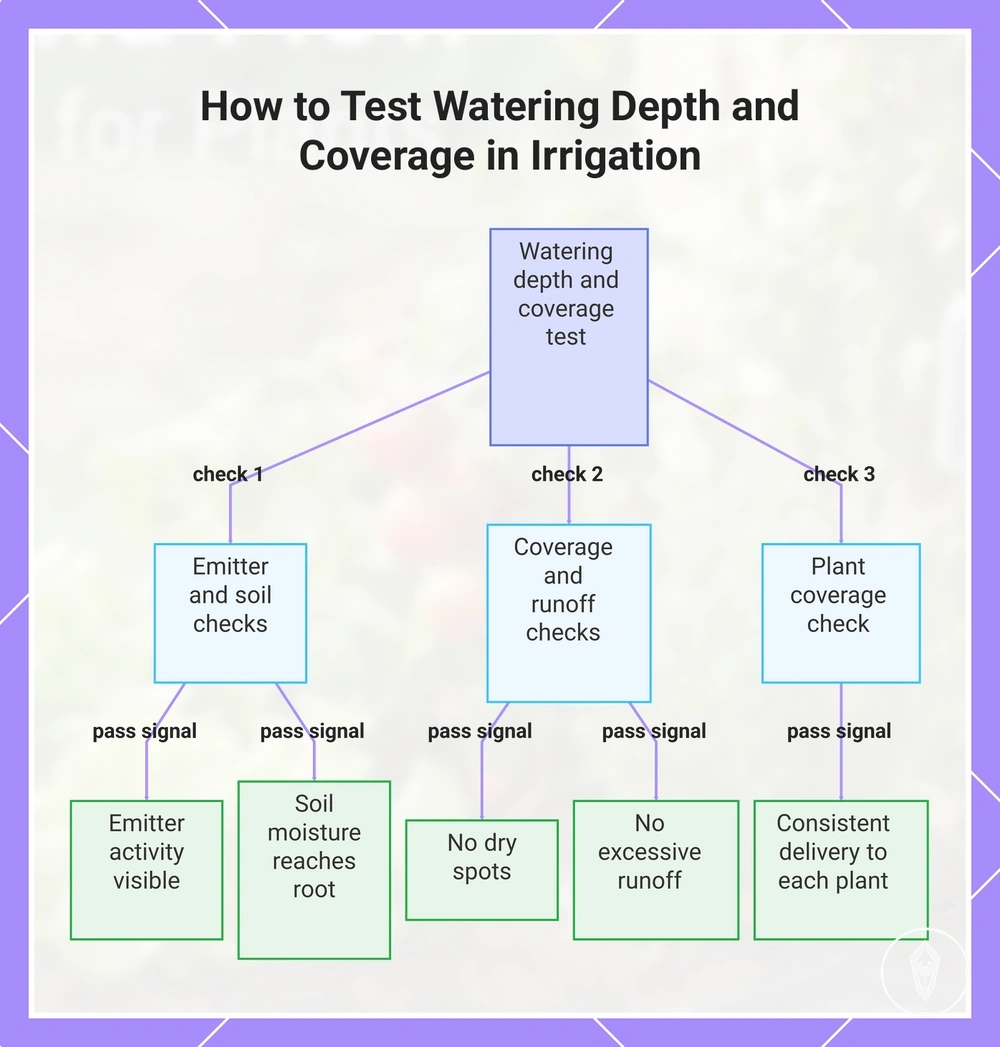 How to Test Watering Depth and Coverage in Irrigation

Watering depth and coverage test

check 1

check 2

check 3

Emitter and soil checks

Coverage and runoff checks

Plant coverage check

pass signal

pass signal

pass signal

pass signal

pass signal

Emitter activity visible

Soil moisture reaches root

No dry spots

No excessive runoff

Consistent delivery to each plant